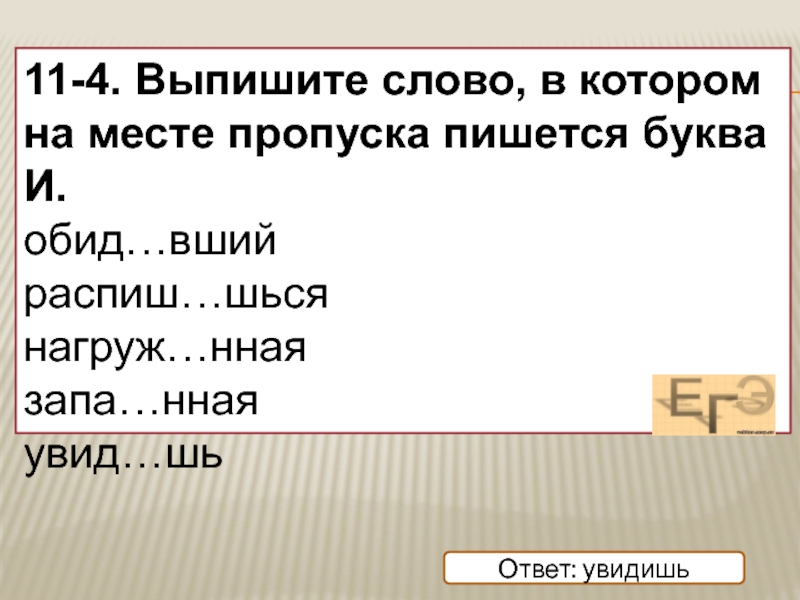 11-4. Выпишите слово, в котором на месте пропуска пишется буква И.

обид…вший
распиш…шься
нагруж…нная
запа…нная
увид…шь

ЕГЭ

Ответ: увидишь